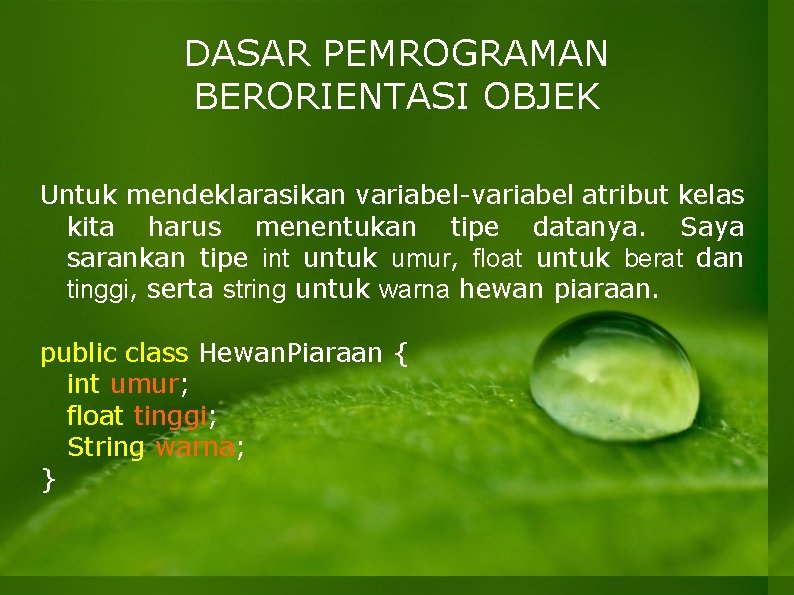 DASAR PEMROGRAMAN BERORIENTASI OBJEK

Untuk mendeklarasikan variabel-variabel atribut kelas kita harus menentukan tipe datanya. Saya sarankan tipe int untuk umur, float untuk berat dan tinggi, serta string untuk warna hewan piaraan.

public class HewanPiaraan {
int umur;
float tinggi;
String warna;
}